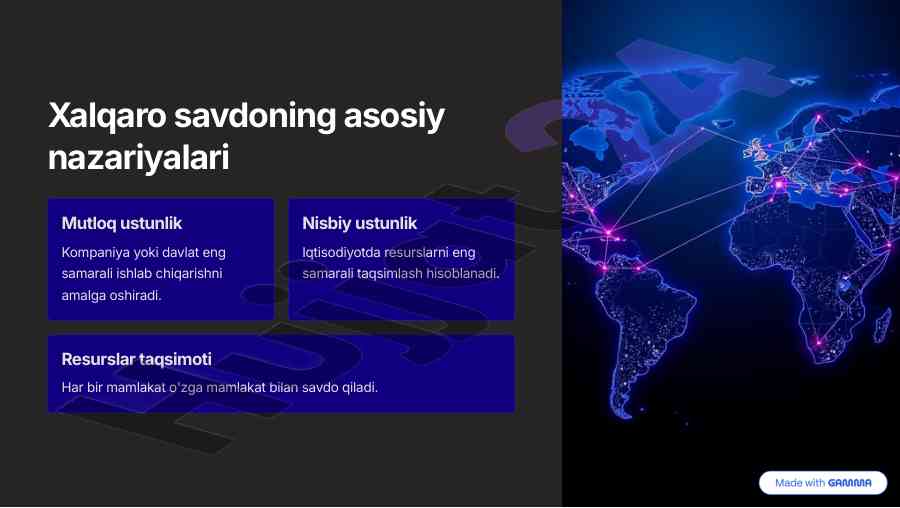 Xalqaro savdoning asosiy nazariyalari

Mutloq ustunlik

Kompaniya yoki davlat eng samarali ishlab chiqarishni amalga oshiradi.

Nisbiy ustunlik

Iqtisodiyotda resurslarni eng samarali taqsimlash hisoblanadi.

Resurslar taqsimoti

Har bir mamlakat o'zga mamlakat bilan savdo qiladi.

Made with GAMMA